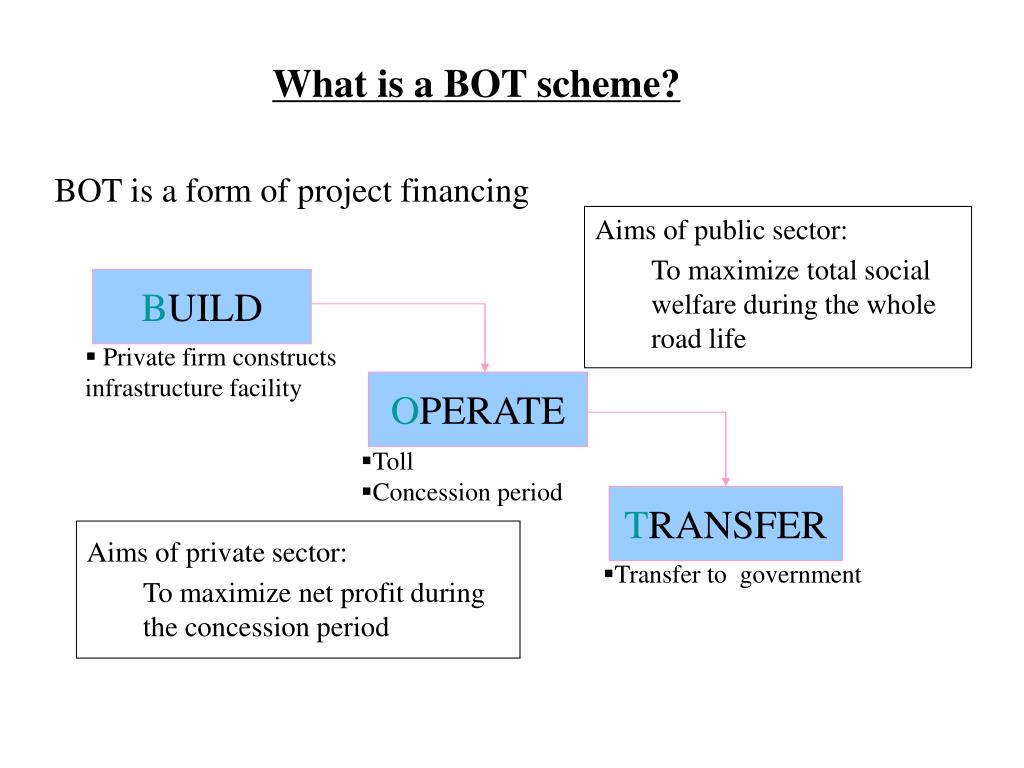 What is a BOT scheme?

BOT is a form of project financing

Aims of public sector:
To maximize total social welfare during the whole road life

BUILD

▪ Private firm constructs infrastructure facility

OPERATE

▪Toll
▪Concession period

TRANSFER

▪Transfer to government

Aims of private sector:
To maximize net profit during the concession period